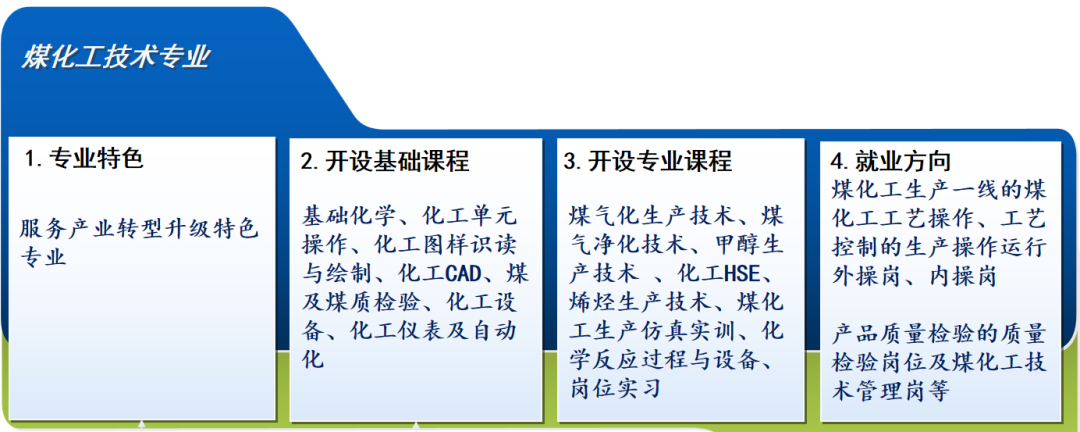 煤化工技术专业

1. 专业特色

服务产业转型升级特色专业

2. 开设基础课程

基础化学、化工单元操作、化工图样识读与绘制、化工CAD、煤及煤质检验、化工设备、化工仪表及自动化

3. 开设专业课程

煤气化生产技术、煤气净化技术、甲醇生产技术 、化工HSE、烯烃生产技术、煤化工生产仿真实训、化学反应过程与设备、岗位实习

4. 就业方向

煤化工生产一线的煤化工工艺操作、工艺控制的生产操作运行外操岗、内操岗

产品质量检验的质量检验岗位及煤化工技术管理岗等